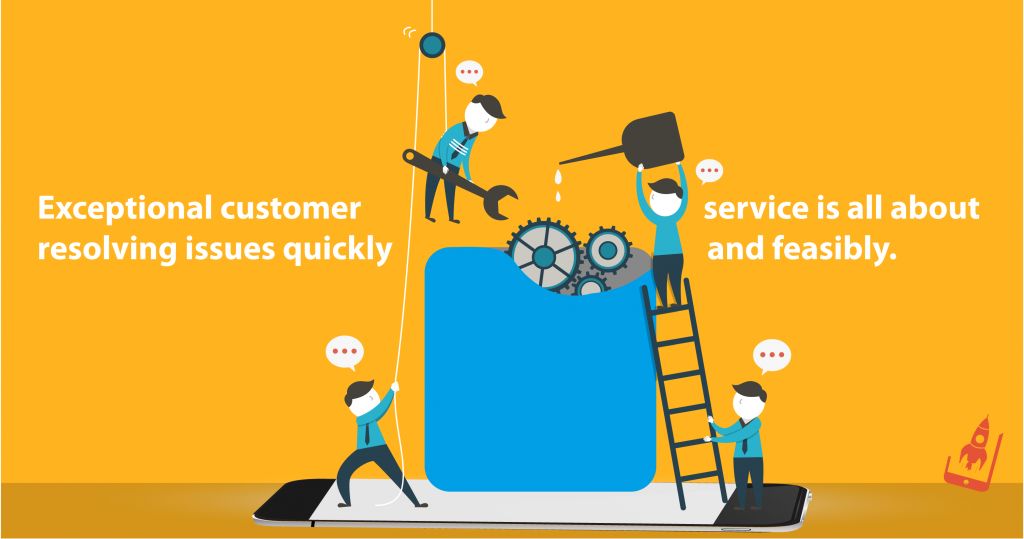 Exceptional customer service is all about resolving issues quickly and feasibly.